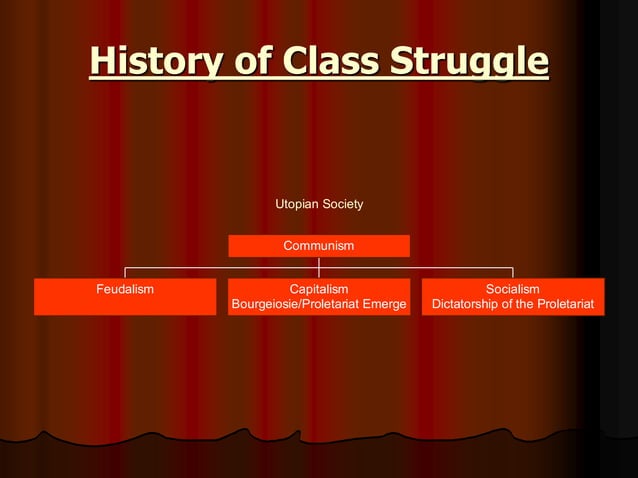 History of Class Struggle

Utopian Society

Communism

Feudalism

Capitalism
Bourgeiosie/Proletariat Emerge

Socialism
Dictatorship of the Proletariat